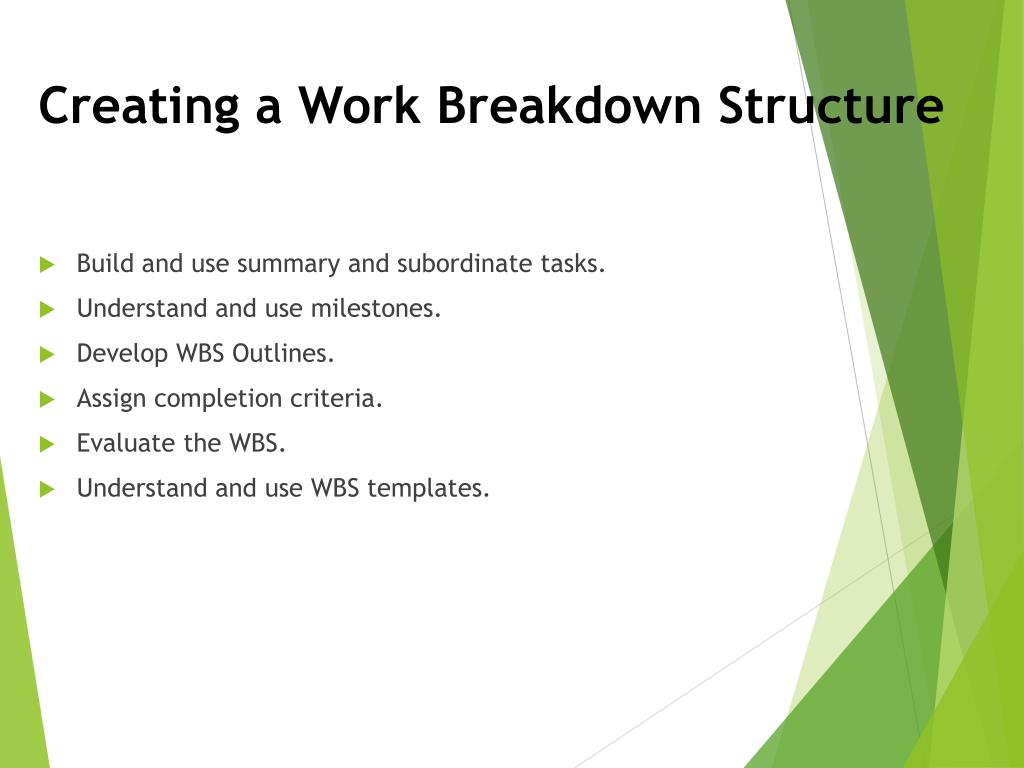 Creating a Work Breakdown Structure

Build and use summary and subordinate tasks.
Understand and use milestones.
Develop WBS Outlines.
Assign completion criteria.
Evaluate the WBS.
Understand and use WBS templates.